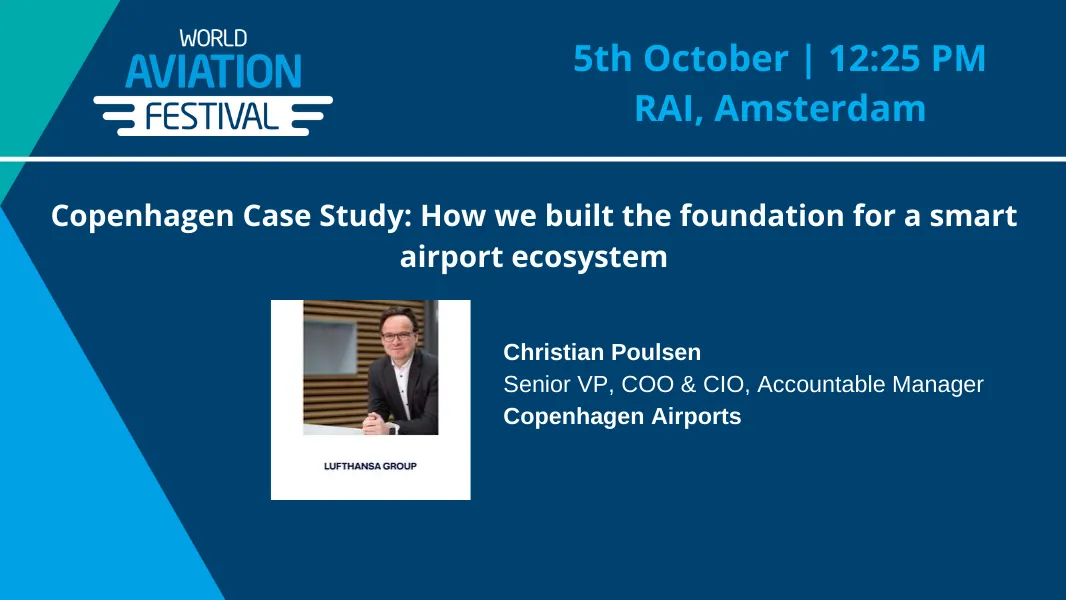 WORLD
AVIATION
FESTIVAL

5th October | 12:25 PM
RAI, Amsterdam

Copenhagen Case Study: How we built the foundation for a smart airport ecosystem

LUFTHANSA GROUP

Christian Poulsen
Senior VP, COO & CIO, Accountable Manager
Copenhagen Airports